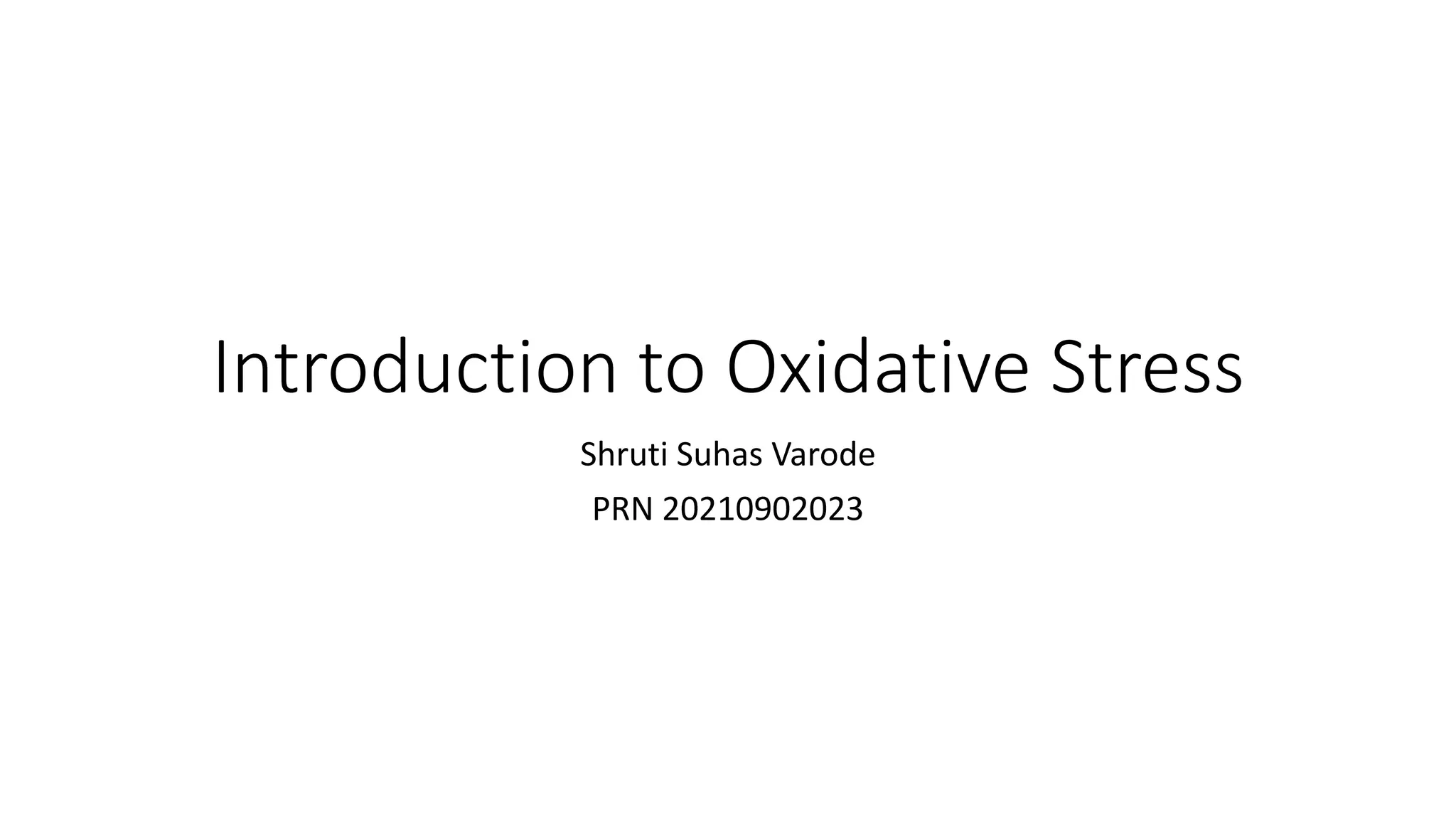 Introduction to Oxidative Stress

Shruti Suhas Varode

PRN 20210902023